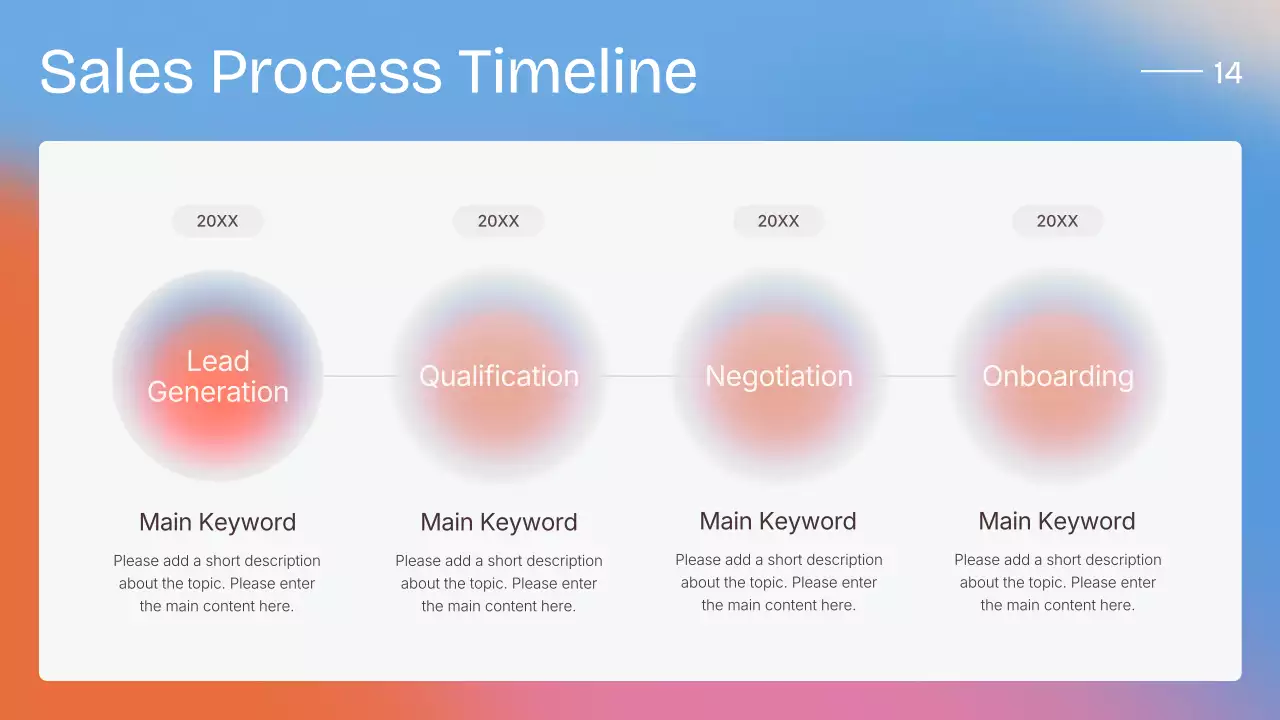 Sales Process Timeline

14

20XX

Lead Generation

Main Keyword

Please add a short description about the topic. Please enter the main content here.

20XX

Qualification

Main Keyword

Please add a short description about the topic. Please enter the main content here.

20XX

Negotiation

Main Keyword

Please add a short description about the topic. Please enter the main content here.

20XX

Onboarding

Main Keyword

Please add a short description about the topic. Please enter the main content here.